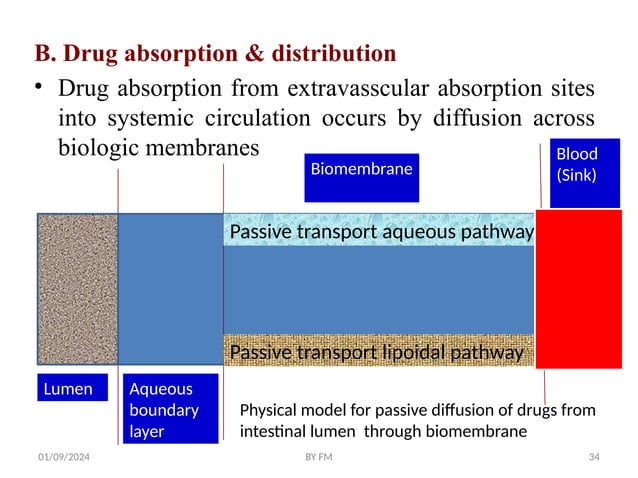 B. Drug absorption & distribution

• Drug absorption from extravasscular absorption sites into systemic circulation occurs by diffusion across biologic membranes

Biomembrane

Blood (Sink)

Passive transport aqueous pathway

Passive transport lipoidal pathway

Lumen

Aqueous boundary layer

Physical model for passive diffusion of drugs from intestinal lumen through biomembrane

01/09/2024

BY FM

34